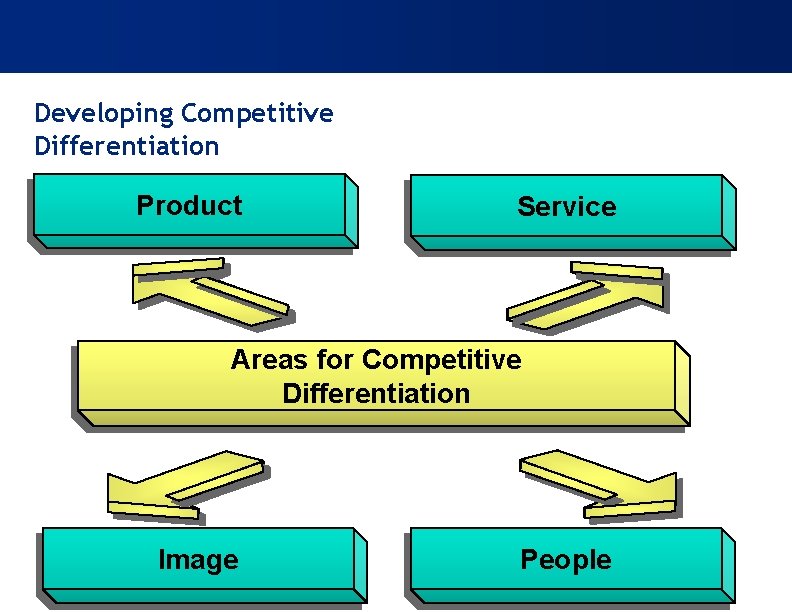 Developing Competitive Differentiation

Product

Service

Areas for Competitive Differentiation

Image

People